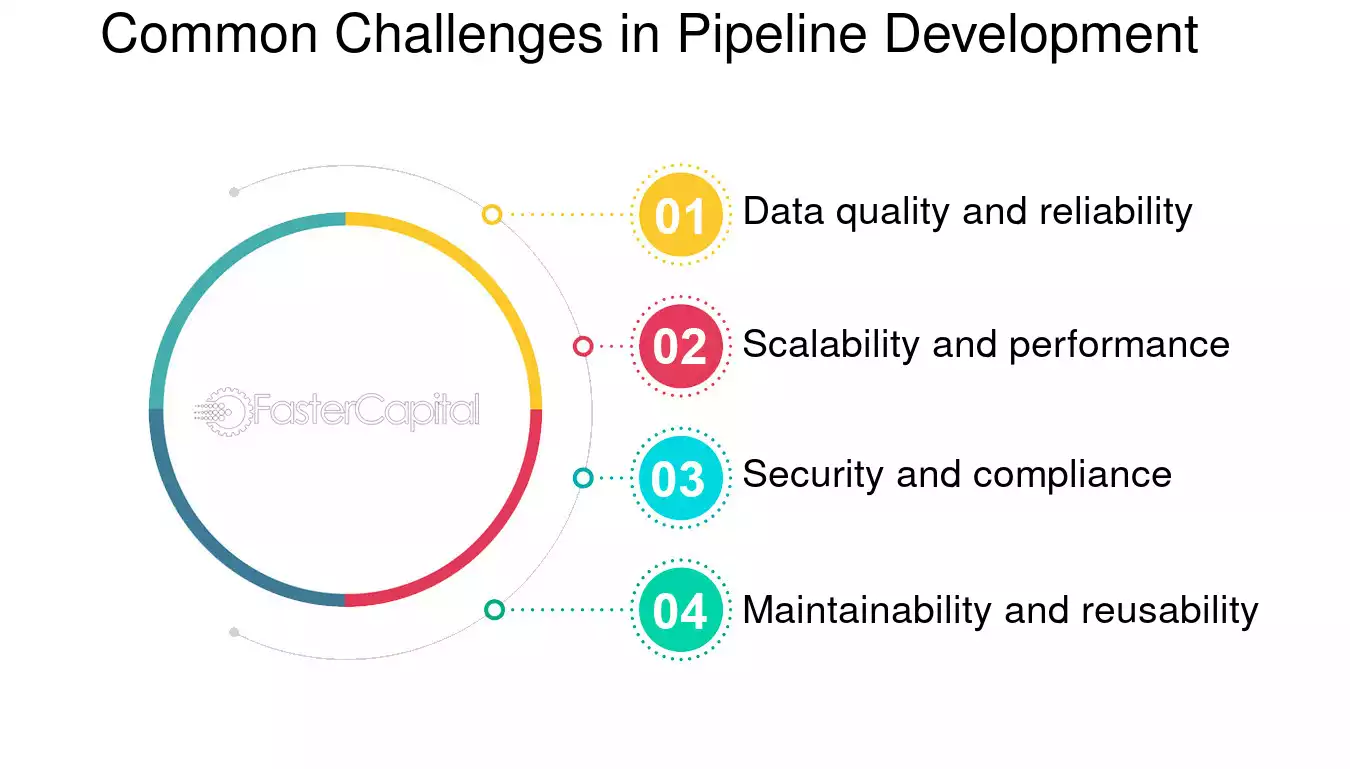 Common Challenges in Pipeline Development

FasterCapital

01 Data quality and reliability

02 Scalability and performance

03 Security and compliance

04 Maintainability and reusability